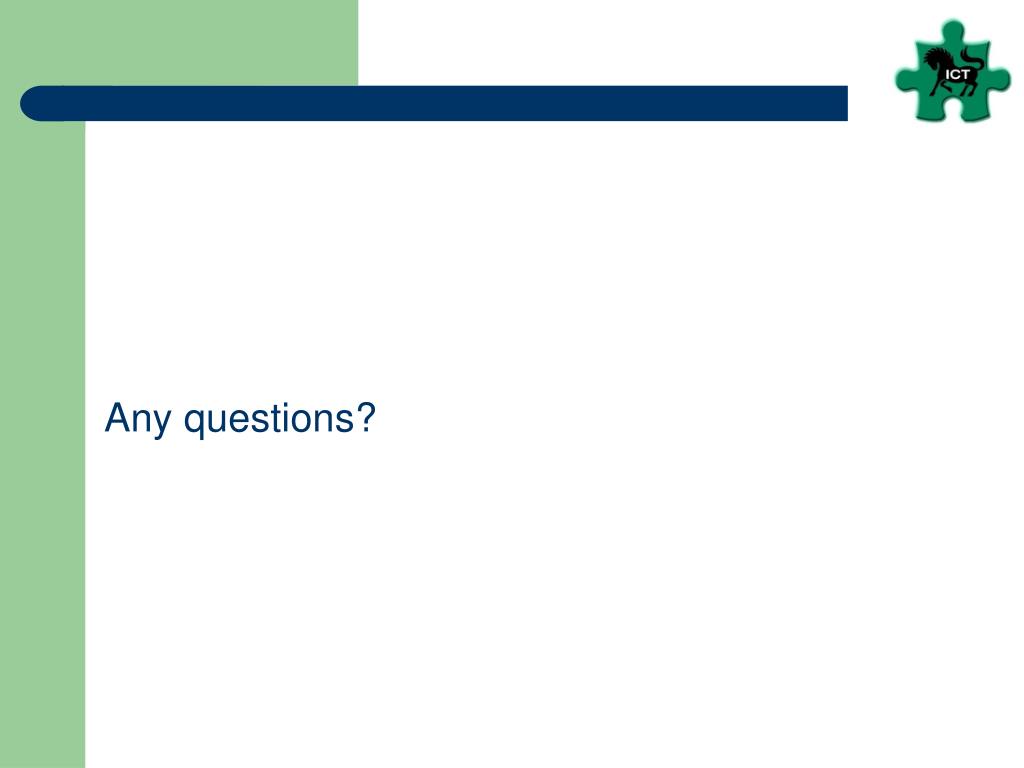 ICT

Any questions?